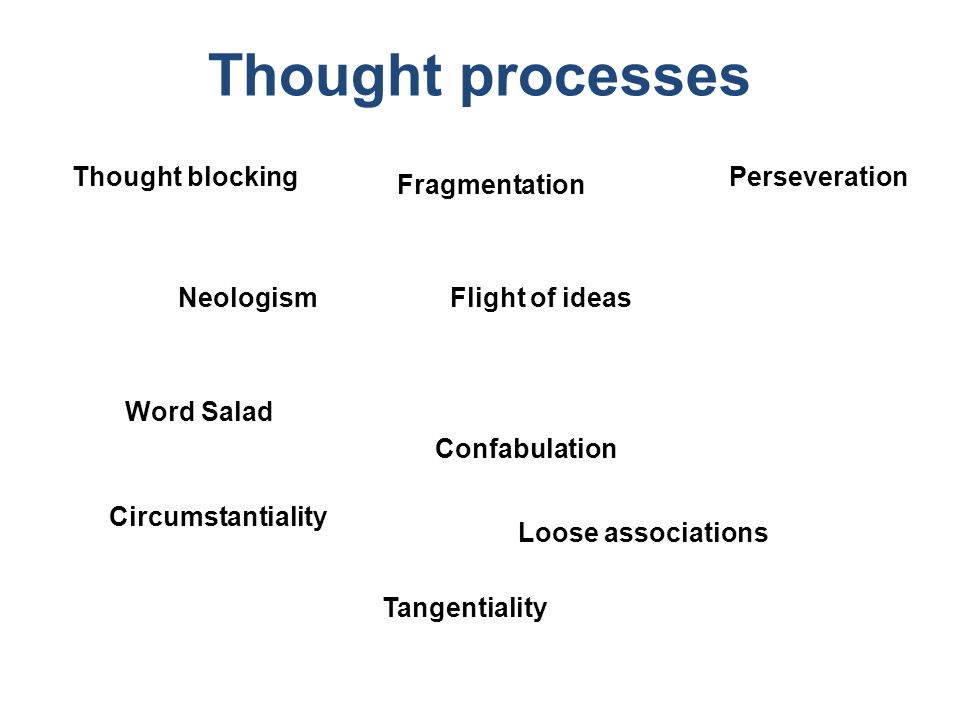 Thought processes

Thought blocking

Fragmentation

Perseveration

Neologism

Flight of ideas

Word Salad

Confabulation

Circumstantiality

Loose associations

Tangentiality